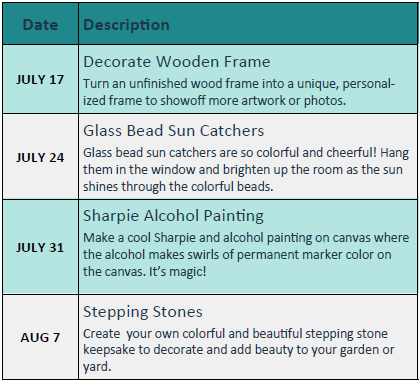 | Date | Description |
|---|---|
| JULY 17 | Decorate Wooden Frame<br>Turn an unfinished wood frame into a unique, personalized frame to showoff more artwork or photos. |
| JULY 24 | Glass Bead Sun Catchers<br>Glass bead sun catchers are so colorful and cheerful! Hang them in the window and brighten up the room as the sun shines through the colorful beads. |
| JULY 31 | Sharpie Alcohol Painting<br>Make a cool Sharpie and alcohol painting on canvas where the alcohol makes swirls of permanent marker color on the canvas. It's magic! |
| AUG 7 | Stepping Stones<br>Create  your own colorful and beautiful stepping stone keepsake to decorate and add beauty to your garden or yard. |